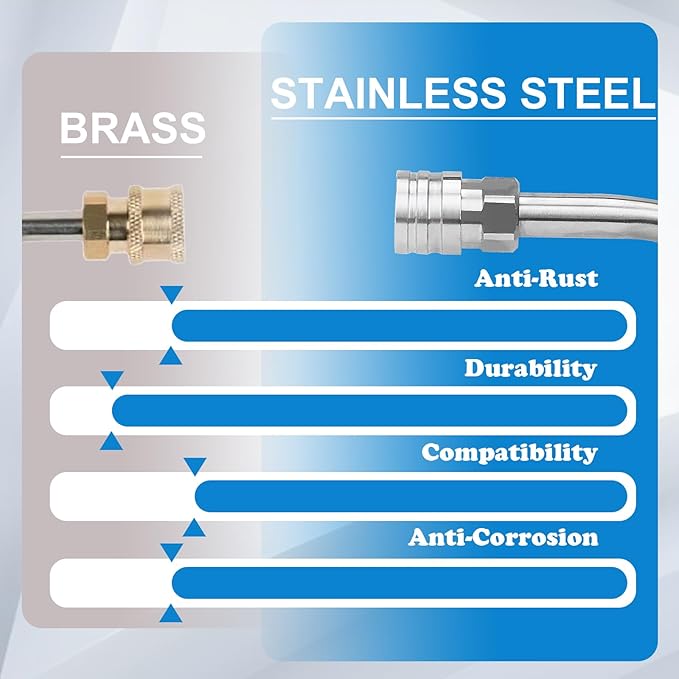 BRASS

STAINLESS STEEL

Anti-Rust

Durability

Compatibility

Anti-Corrosion